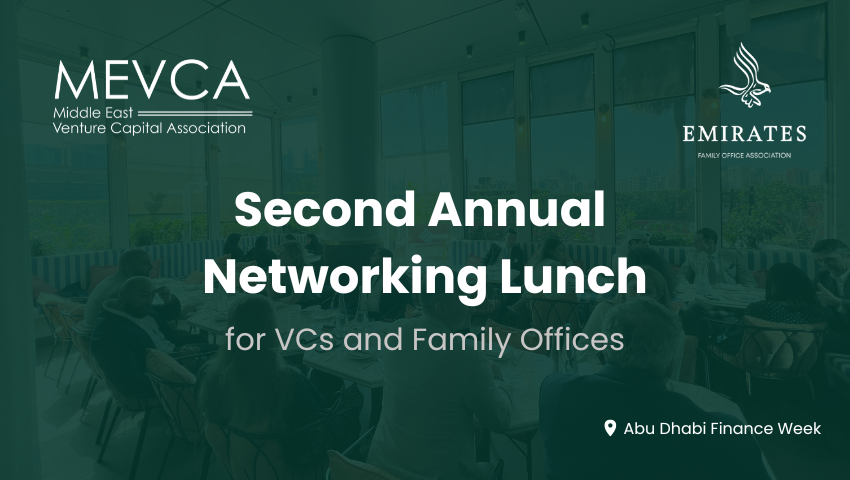 MEVCA
Middle East
Venture Capital Association

EMIRATES
FAMILY OFFICE ASSOCIATION

Second Annual Networking Lunch

for VCs and Family Offices

Abu Dhabi Finance Week